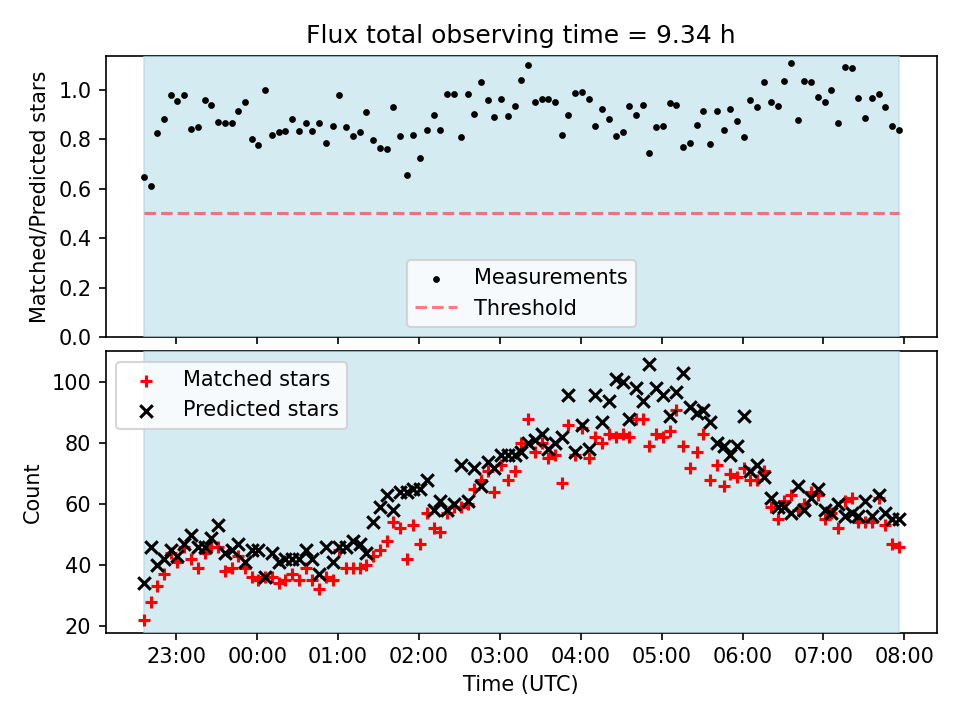 Flux total observing time = 9.34 h

Matched/Predicted stars

1.0
0.8
0.6
0.4
0.2
0.0

Measurements
Threshold

Matched stars
Predicted stars

Count

100
80
60
40
20

23:00
00:00
01:00
02:00
03:00
04:00
05:00
06:00
07:00
08:00

Time (UTC)